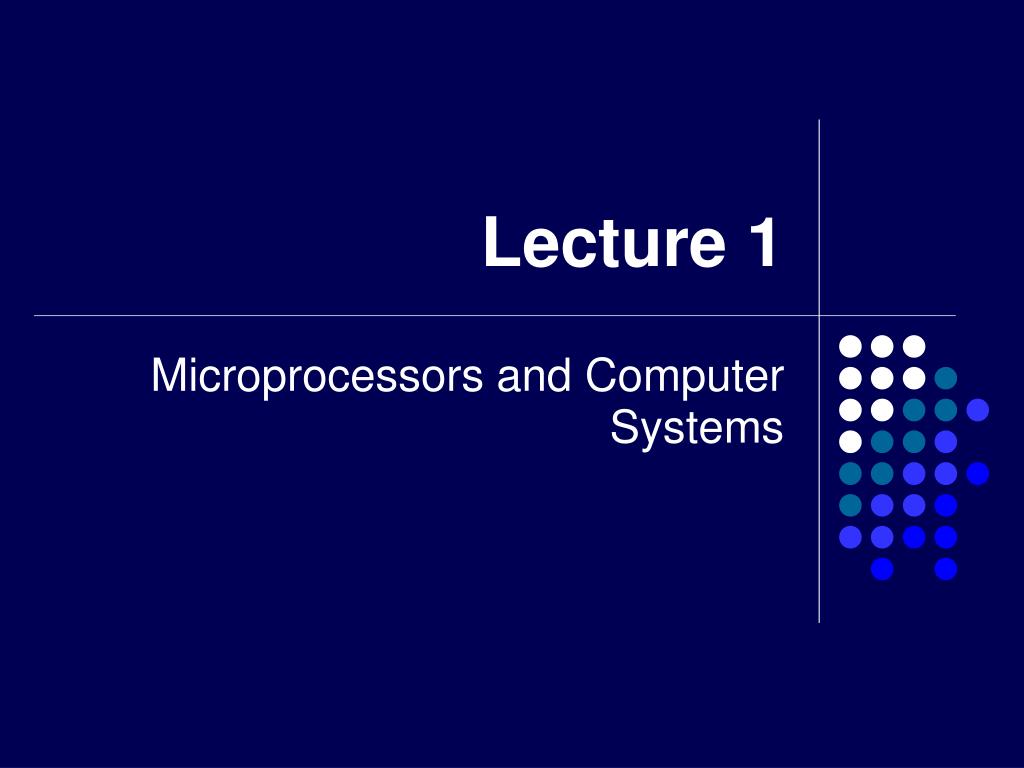 Lecture 1

Microprocessors and Computer Systems